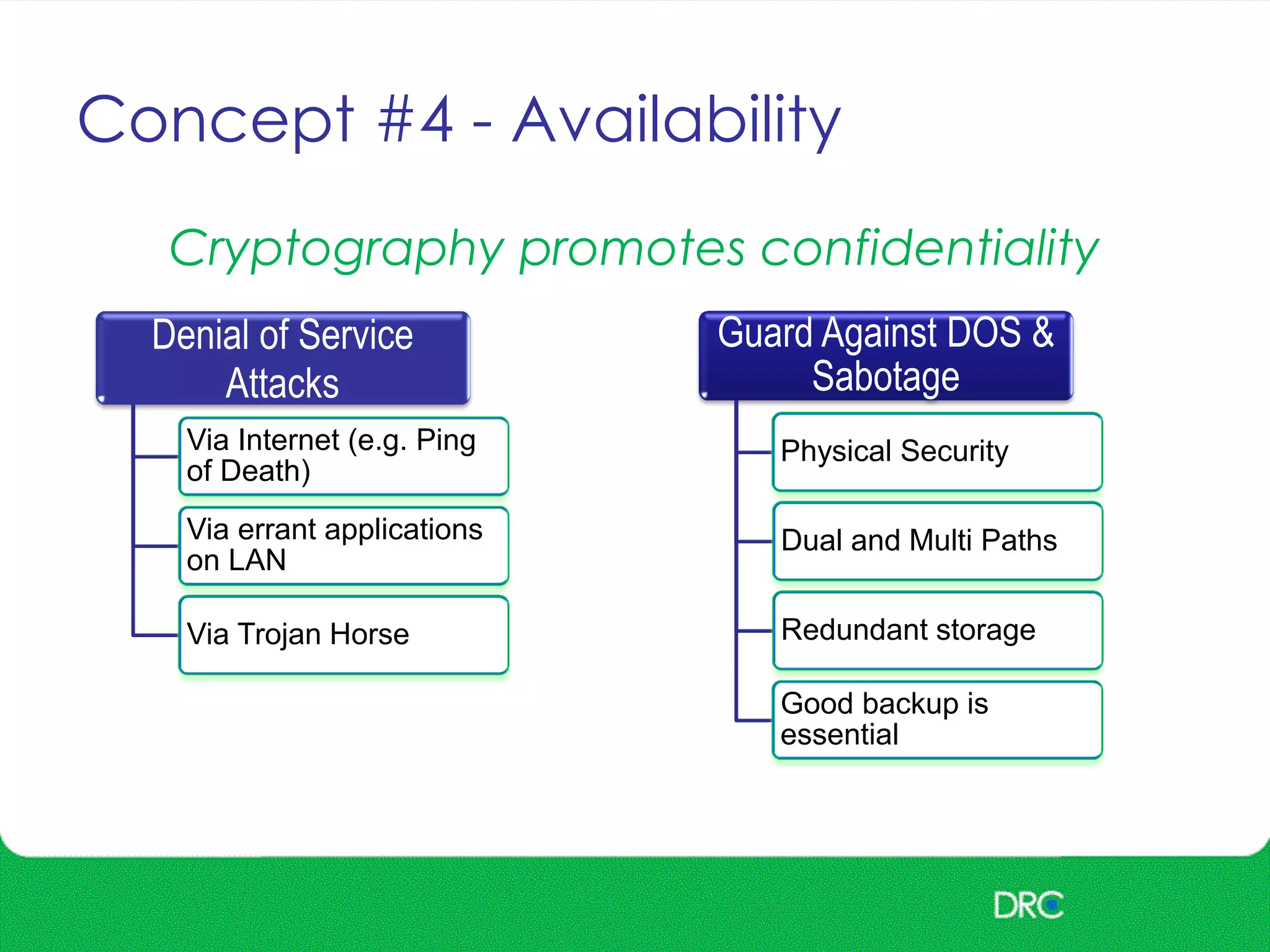 Concept #4 - Availability

Cryptography promotes confidentiality

Denial of Service Attacks

Via Internet (e.g. Ping of Death)

Via errant applications on LAN

Via Trojan Horse

Guard Against DOS & Sabotage

Physical Security

Dual and Multi Paths

Redundant storage

Good backup is essential

DRC